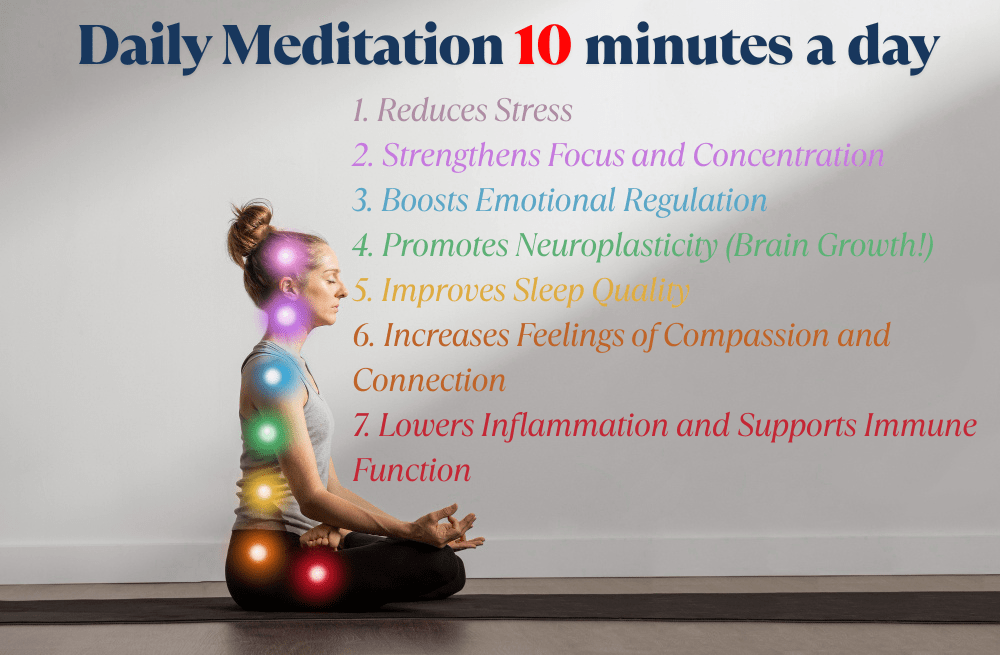 Daily Meditation 10 minutes a day

1. Reduces Stress
2. Strengthens Focus and Concentration
3. Boosts Emotional Regulation
4. Promotes Neuroplasticity (Brain Growth!)
5. Improves Sleep Quality
6. Increases Feelings of Compassion and Connection
7. Lowers Inflammation and Supports Immune Function